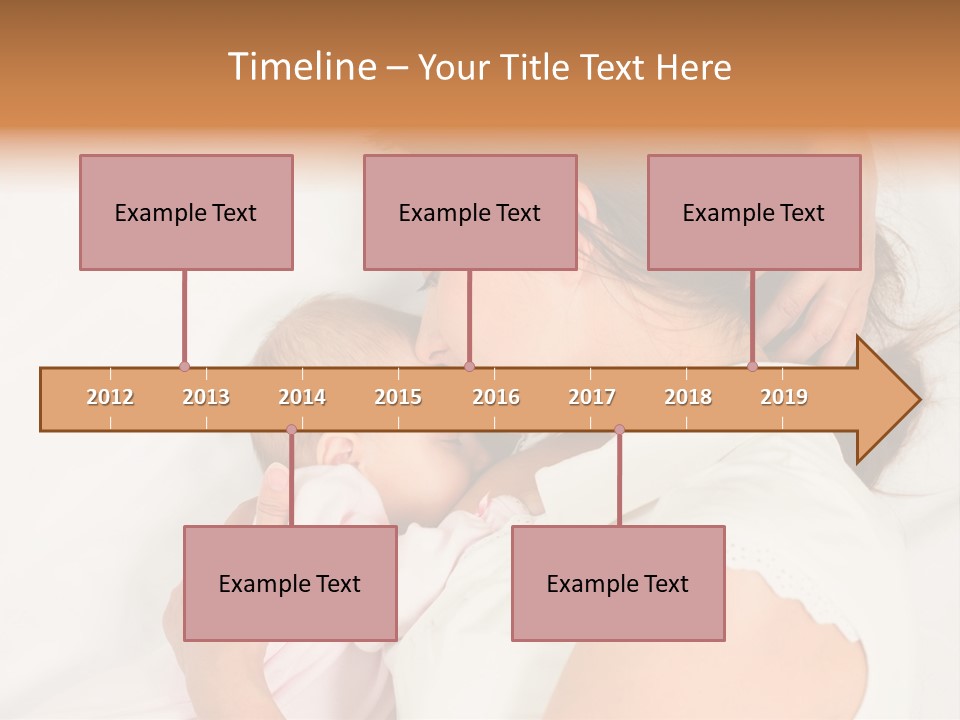 Timeline – Your Title Text Here

Example Text

Example Text

Example Text

2012 2013 2014 2015 2016 2017 2018 2019

Example Text

Example Text